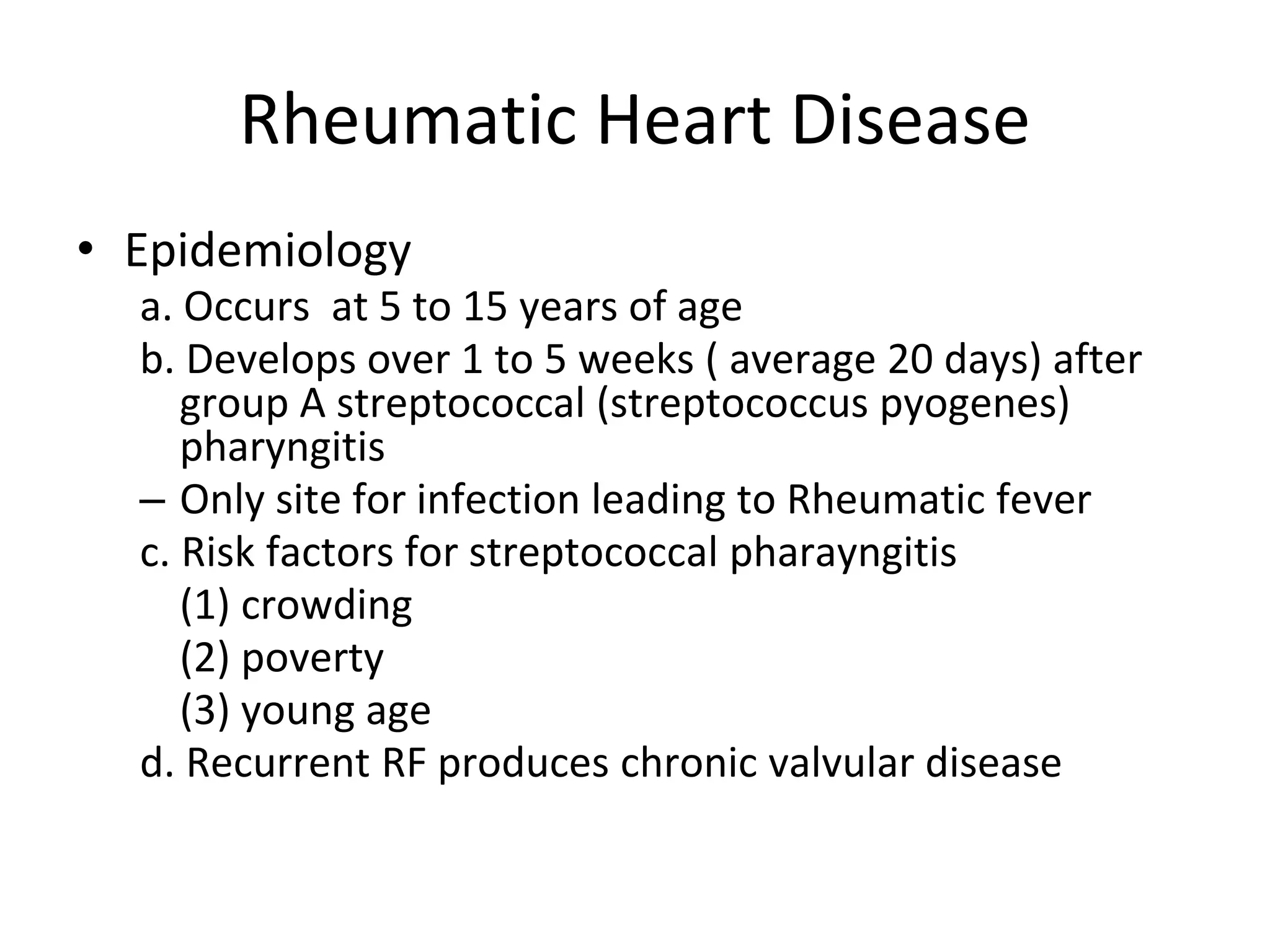 Rheumatic Heart Disease

• Epidemiology

a. Occurs at 5 to 15 years of age

b. Develops over 1 to 5 weeks ( average 20 days) after group A streptococcal (streptococcus pyogenes) pharyngitis

– Only site for infection leading to Rheumatic fever

c. Risk factors for streptococcal pharayngitis

(1) crowding

(2) poverty

(3) young age

d. Recurrent RF produces chronic valvular disease